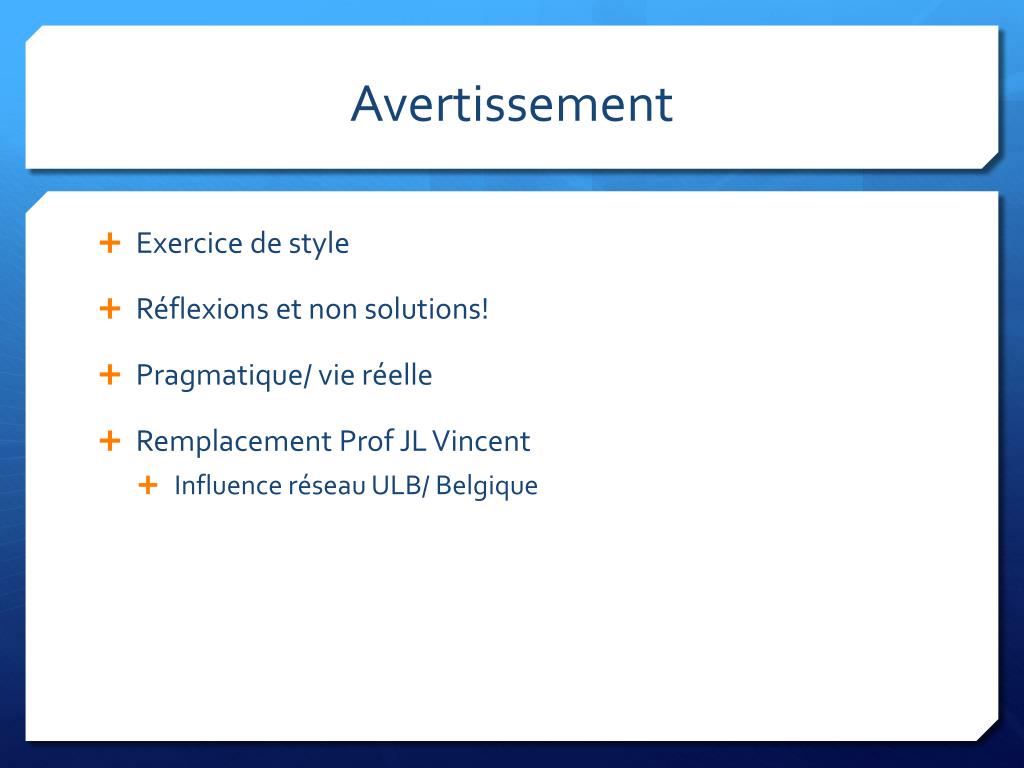 Avertissement

+ Exercice de style
+ Réflexions et non solutions!
+ Pragmatique/ vie réelle
+ Remplacement Prof JL Vincent
  + Influence réseau ULB/ Belgique